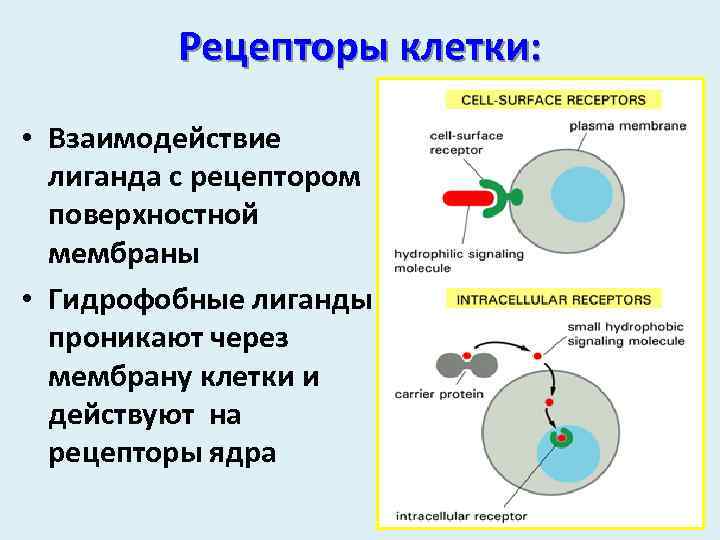 Рецепторы клетки:

• Взаимодействие лиганда с рецептором поверхностной мембраны

• Гидрофобные лиганды проникают через мембрану клетки и действуют на рецепторы ядра

CELL-SURFACE RECEPTORS

cell-surface receptor

plasma membrane

hydrophilic signaling molecule

INTRACELLULAR RECEPTORS

small hydrophobic signaling molecule

carrier protein

intracellular receptor